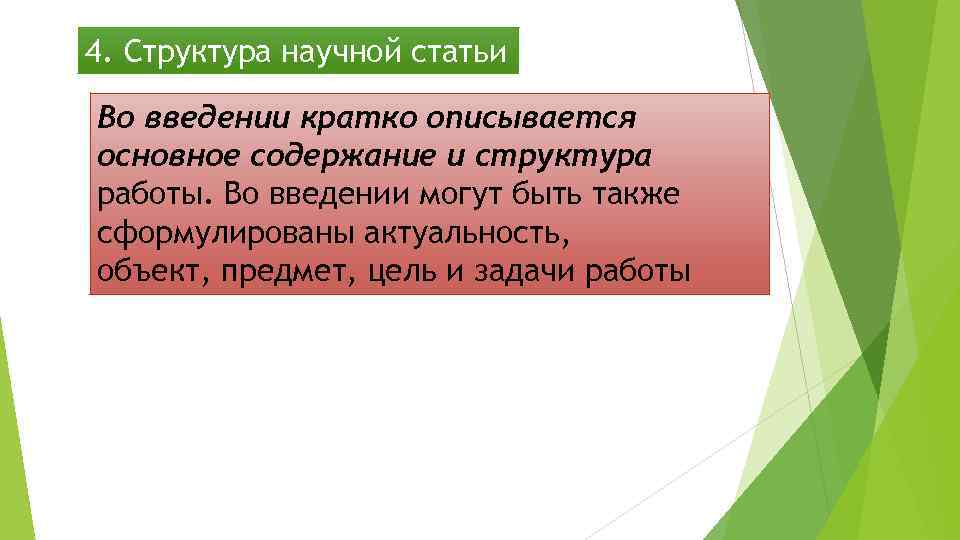 4. Структура научной статьи

Во введении кратко описывается основное содержание и структура работы. Во введении могут быть также сформулированы актуальность, объект, предмет, цель и задачи работы